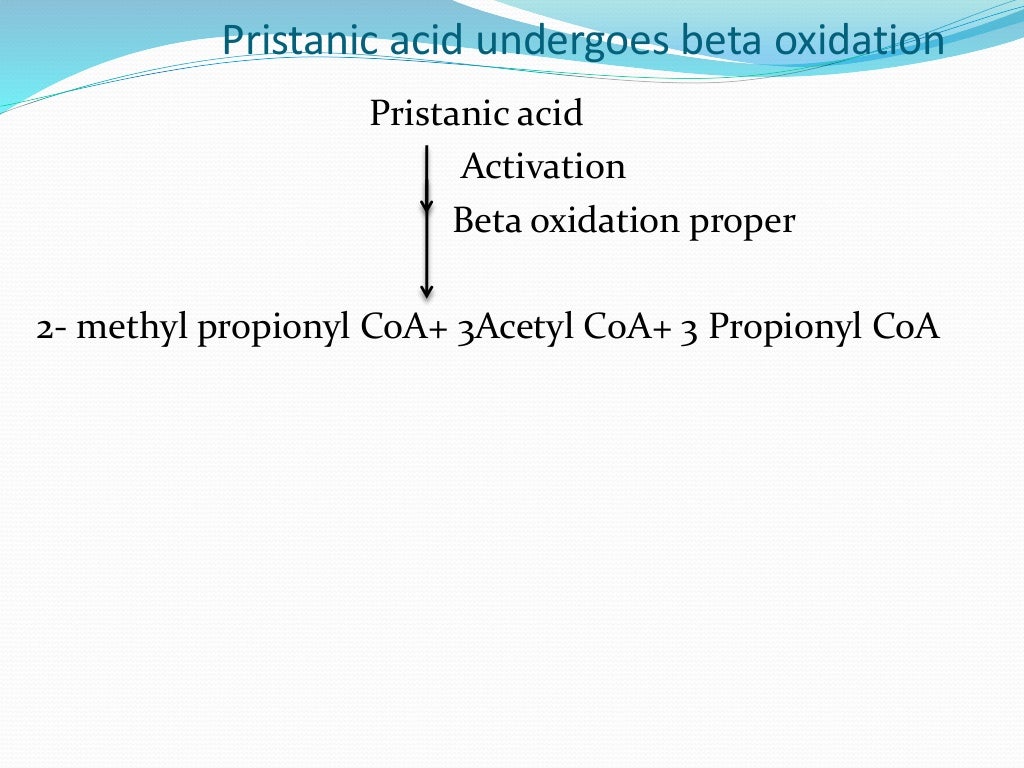 Pristanic acid undergoes beta oxidation

Pristanic acid

Activation

Beta oxidation proper

2- methyl propionyl CoA+ 3Acetyl CoA+ 3 Propionyl CoA